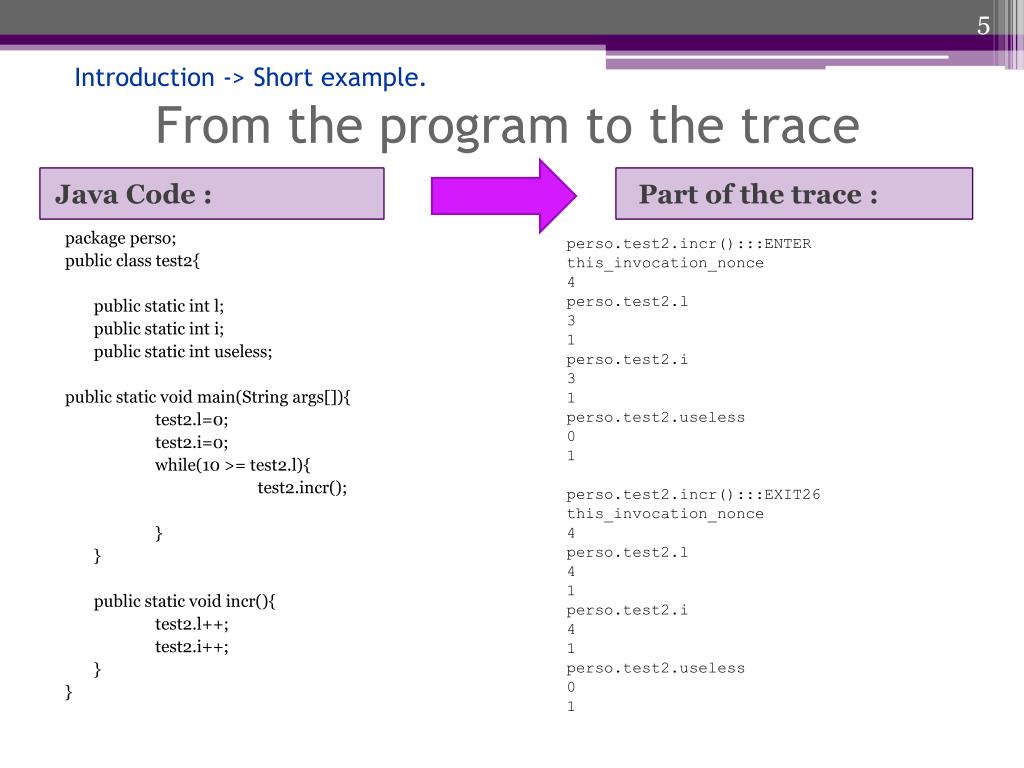 5

Introduction -> Short example.

From the program to the trace

Java Code :

package perso;
public class test2{

public static int l;
public static int i;
public static int useless;

public static void main(String args[]){
test2.l=0;
test2.i=0;
while(10 >= test2.l){
test2.incr();

}
}

public static void incr(){
test2.l++;
test2.i++;
}
}

Part of the trace :

perso.test2.incr():::ENTER
this_invocation_nonce
4
perso.test2.l
3
1
perso.test2.i
3
1
perso.test2.useless
0
1

perso.test2.incr():::EXIT26
this_invocation_nonce
4
perso.test2.l
4
1
perso.test2.i
4
1
perso.test2.useless
0
1